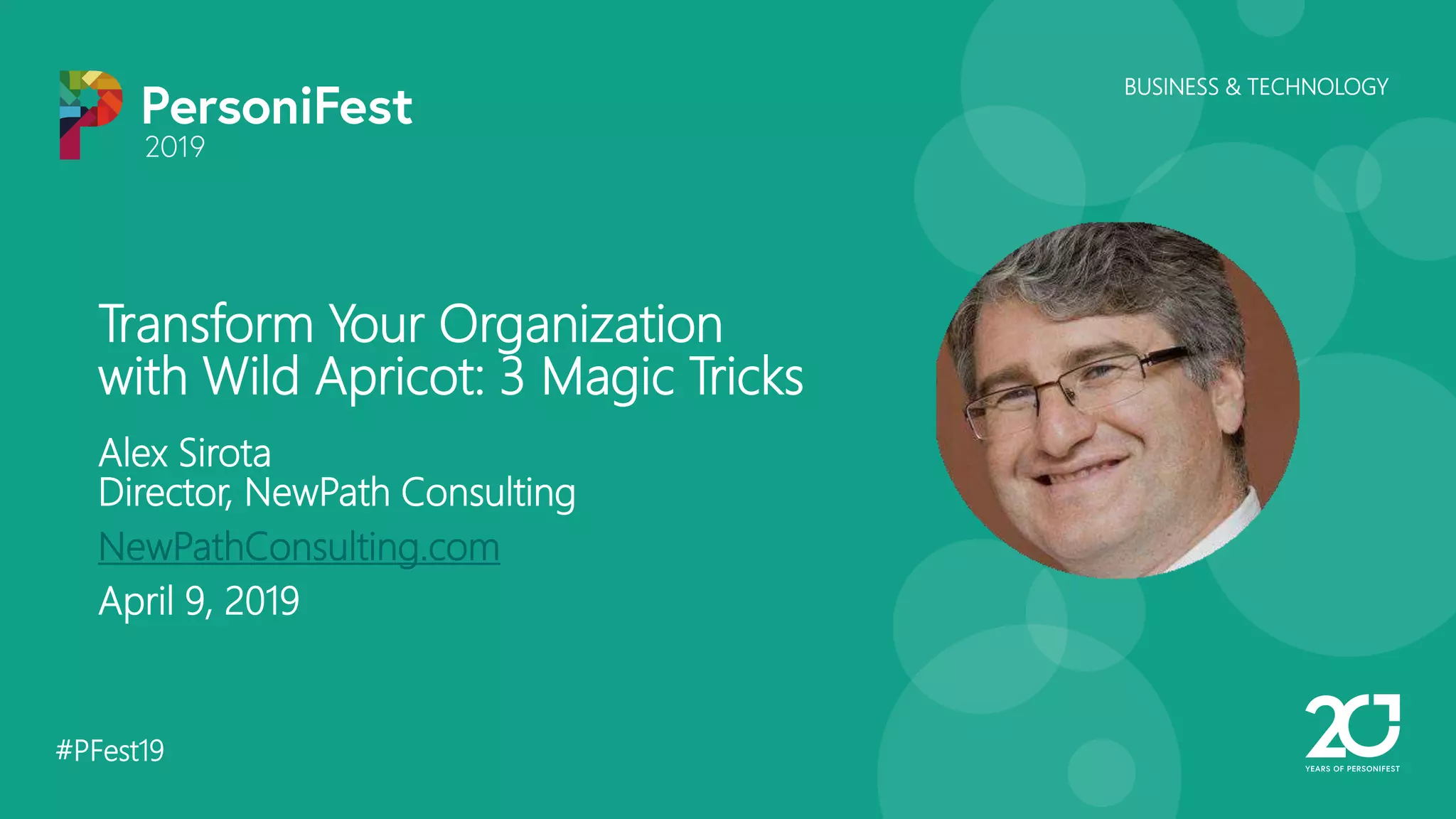 PersoniFest
2019

BUSINESS & TECHNOLOGY

Transform Your Organization with Wild Apricot: 3 Magic Tricks

Alex Sirota
Director, NewPath Consulting

NewPathConsulting.com

April 9, 2019

#PFest19

20
YEARS OF PERSONIFEST